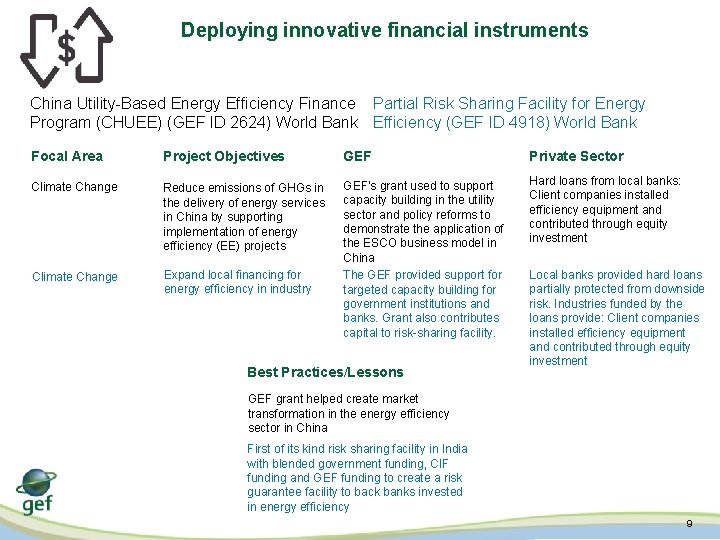 $

Deploying innovative financial instruments

China Utility-Based Energy Efficiency Finance Program (CHUEE) (GEF ID 2624) World Bank

Partial Risk Sharing Facility for Energy Efficiency (GEF ID 4918) World Bank

| Focal Area | Project Objectives | GEF | Private Sector |
|---|---|---|---|
| Climate Change | Reduce emissions of GHGs in the delivery of energy services in China by supporting implementation of energy efficiency (EE) projects | GEF's grant used to support capacity building in the utility sector and policy reforms to demonstrate the application of the ESCO business model in China | Hard loans from local banks: Client companies installed efficiency equipment and contributed through equity investment |
| Climate Change | Expand local financing for energy efficiency in industry | The GEF provided support for targeted capacity building for government institutions and banks. Grant also contributes capital to risk-sharing facility. | Local banks provided hard loans partially protected from downside risk. Industries funded by the loans provide: Client companies installed efficiency equipment and contributed through equity investment |

Best Practices/Lessons

GEF grant helped create market transformation in the energy efficiency sector in China

First of its kind risk sharing facility in India with blended government funding, CIF funding and GEF funding to create a risk guarantee facility to back banks invested in energy efficiency

gef

9